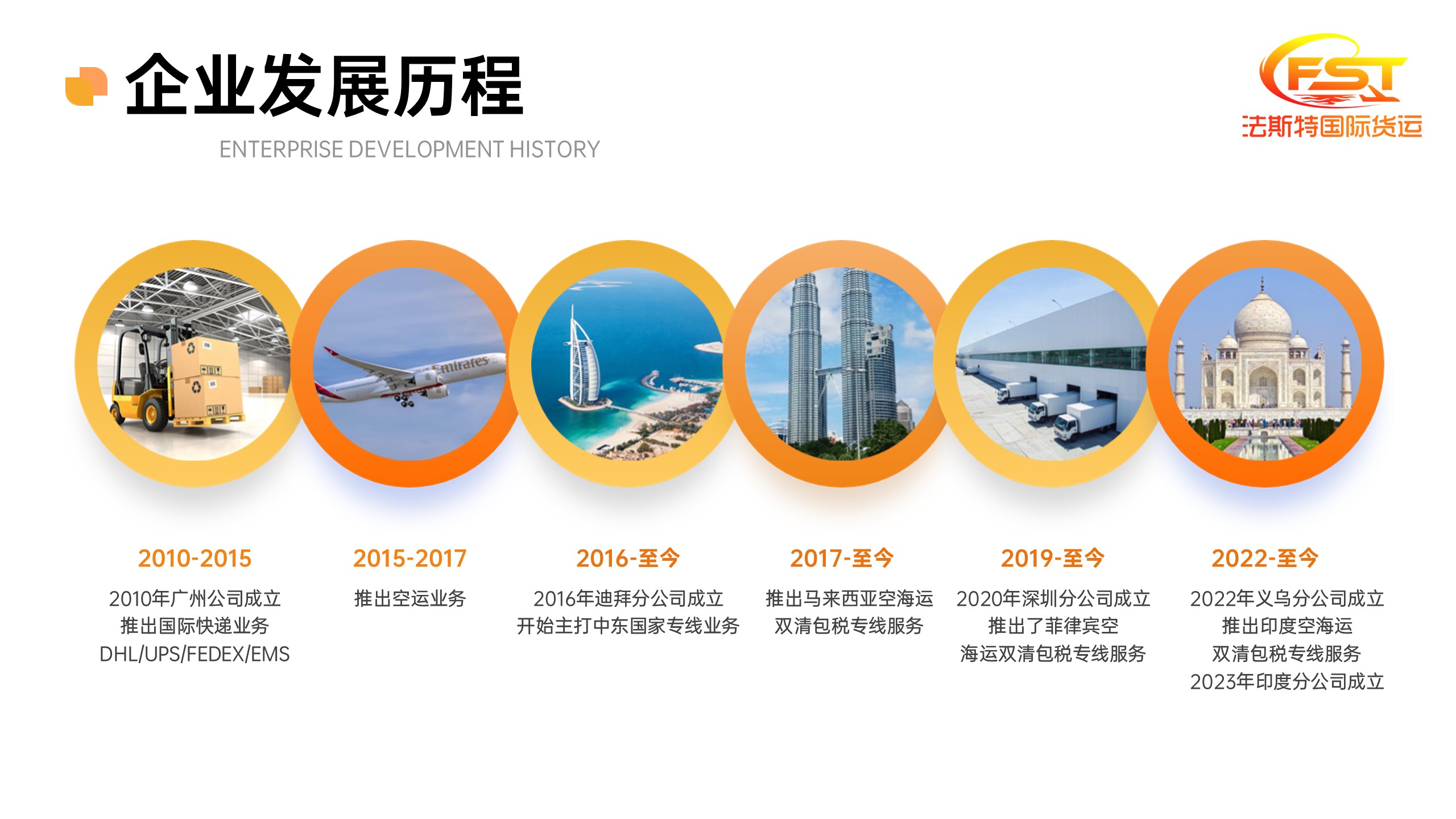 企业发展历程

ENTERPRISE DEVELOPMENT HISTORY

FST
法斯特国际货运

Emirates

2010-2015
2010年广州公司成立
推出国际快递业务
DHL/UPS/FEDEX/EMS

2015-2017
推出空运业务

2016-至今
2016年迪拜分公司成立
开始主打中东国家专线业务

2017-至今
推出马来西亚空海运
双清包税专线服务

2019-至今
2020年深圳分公司成立
推出了菲律宾空
海运双清包税专线服务

2022-至今
2022年义乌分公司成立
推出印度空海运
双清包税专线服务
2023年印度分公司成立